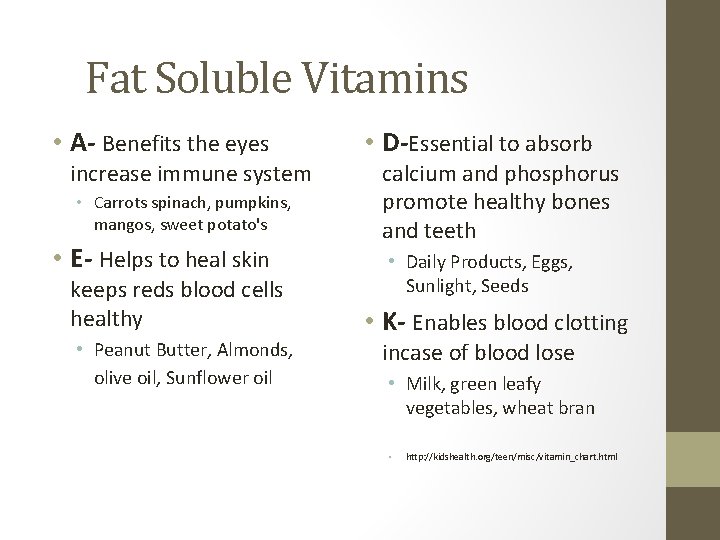 Fat Soluble Vitamins

• A- Benefits the eyes increase immune system
  • Carrots spinach, pumpkins, mangos, sweet potato's
• E- Helps to heal skin keeps reds blood cells healthy
  • Peanut Butter, Almonds, olive oil, Sunflower oil

• D-Essential to absorb calcium and phosphorus promote healthy bones and teeth
  • Daily Products, Eggs, Sunlight, Seeds
• K- Enables blood clotting incase of blood lose
  • Milk, green leafy vegetables, wheat bran

  • http://kidshealth.org/teen/misc/vitamin_chart.html